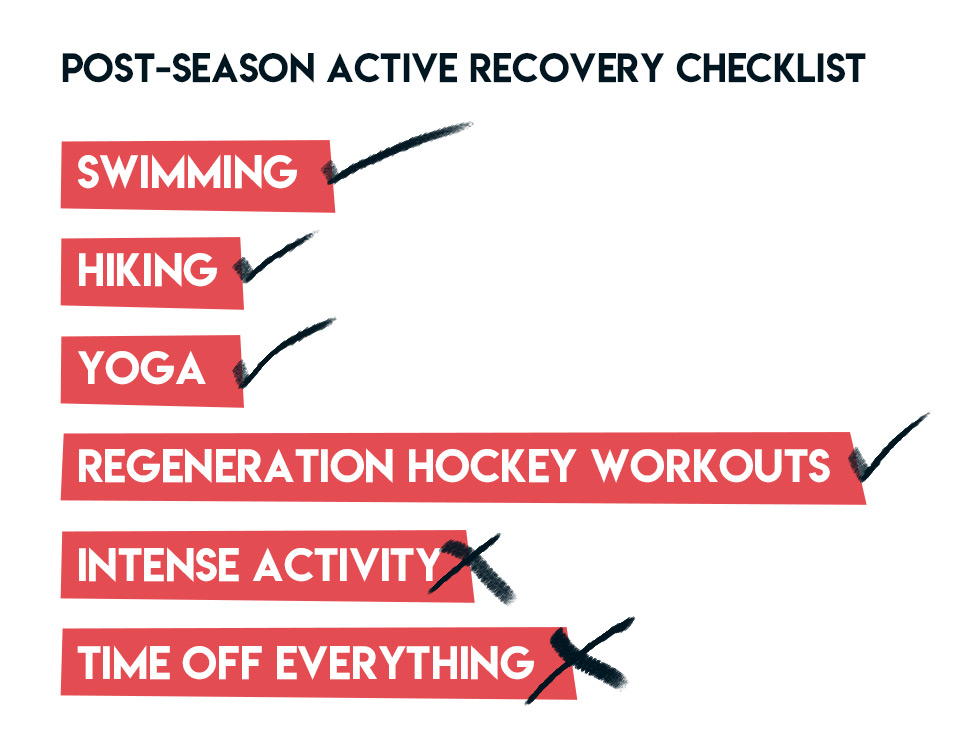 POST-SEASON ACTIVE RECOVERY CHECKLIST

SWIMMING

HIKING

YOGA

REGENERATION HOCKEY WORKOUTS

INTENSE ACTIVITY

TIME OFF EVERYTHING